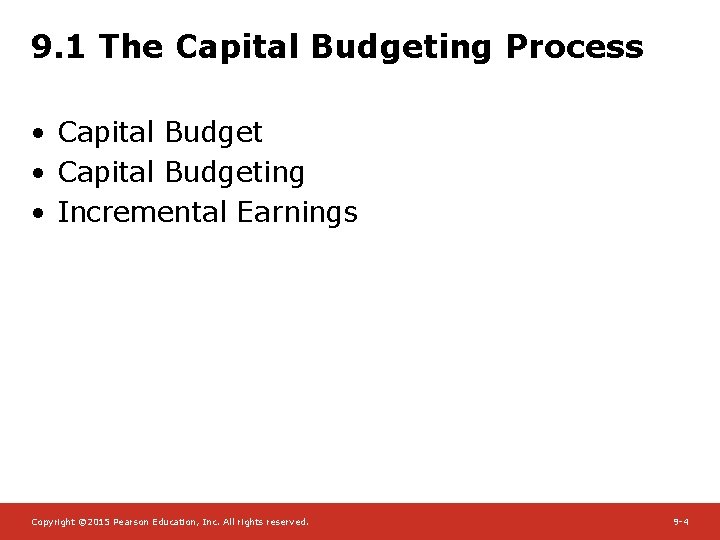 9.1 The Capital Budgeting Process

• Capital Budget
• Capital Budgeting
• Incremental Earnings

Copyright ©2015 Pearson Education, Inc. All rights reserved.

9-4